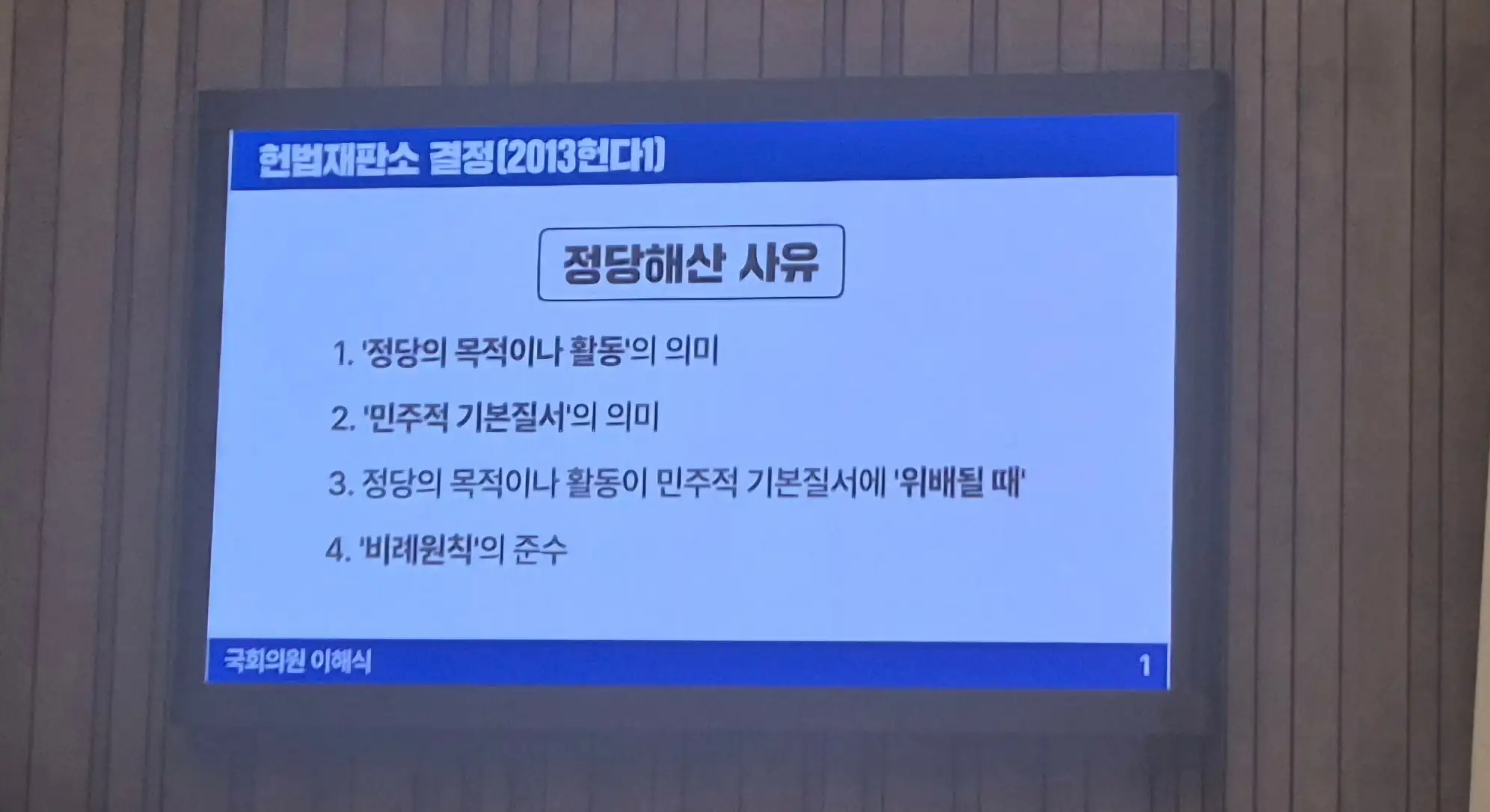 헌법재판소 결정(2013헌다1)

정당해산 사유

1. '정당의 목적이나 활동'의 의미

2. '민주적 기본질서'의 의미

3. 정당의 목적이나 활동이 민주적 기본질서에 '위배될 때'

4. '비례원칙'의 준수

국회의원 이해식

1